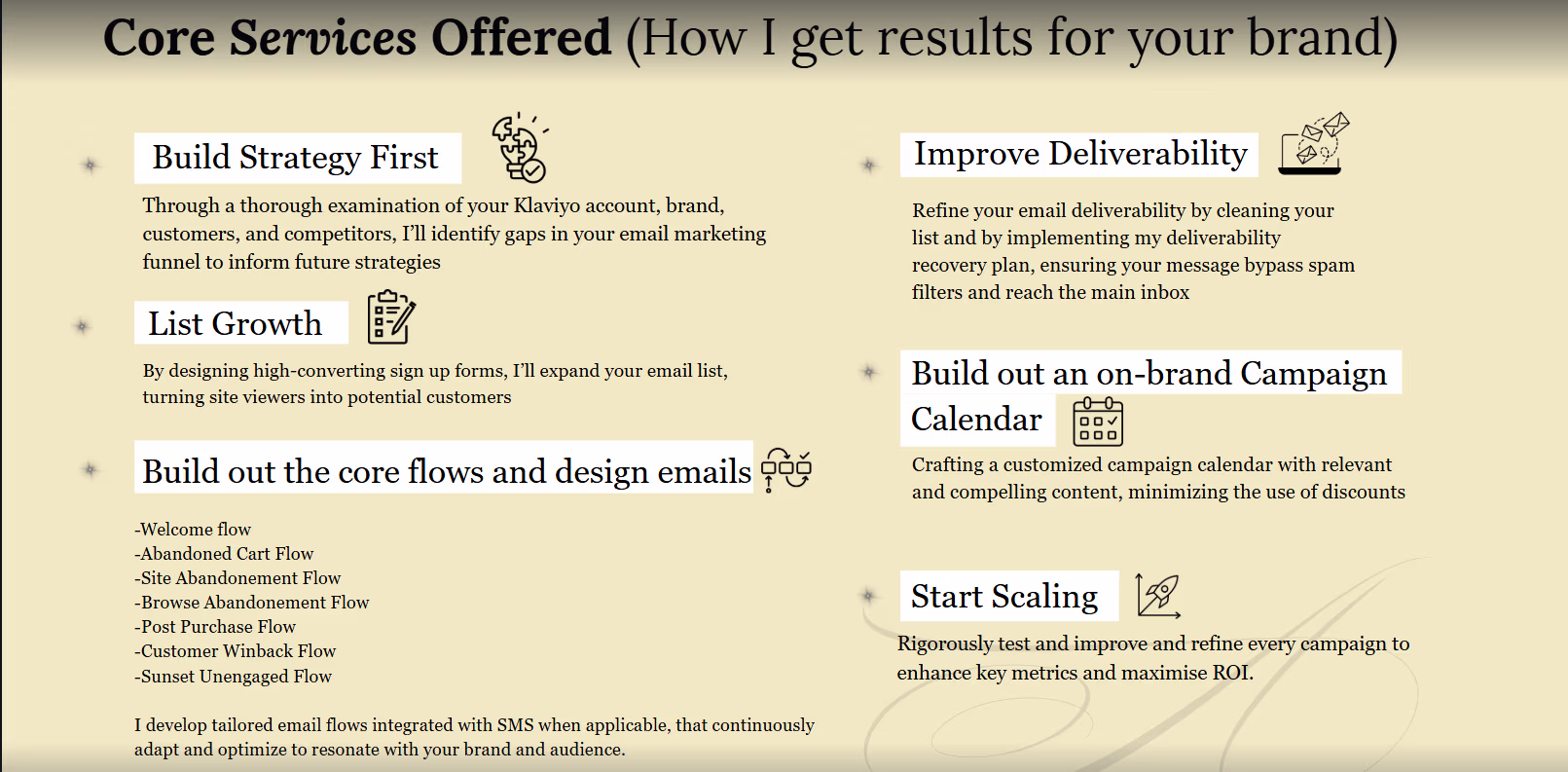 Core Services Offered (How I get results for your brand)

Build Strategy First

Through a thorough examination of your Klaviyo account, brand, customers, and competitors, I'll identify gaps in your email marketing funnel to inform future strategies

List Growth

By designing high-converting sign up forms, I'll expand your email list, turning site viewers into potential customers

Build out the core flows and design emails

-Welcome flow
-Abandoned Cart Flow
-Site Abandonement Flow
-Browse Abandonement Flow
-Post Purchase Flow
-Customer Winback Flow
-Sunset Unengaged Flow

I develop tailored email flows integrated with SMS when applicable, that continuously adapt and optimize to resonate with your brand and audience.

Improve Deliverability

Refine your email deliverability by cleaning your list and by implementing my deliverability recovery plan, ensuring your message bypass spam filters and reach the main inbox

Build out an on-brand Campaign Calendar

Crafting a customized campaign calendar with relevant and compelling content, minimizing the use of discounts

Start Scaling

Rigorously test and improve and refine every campaign to enhance key metrics and maximise ROI.